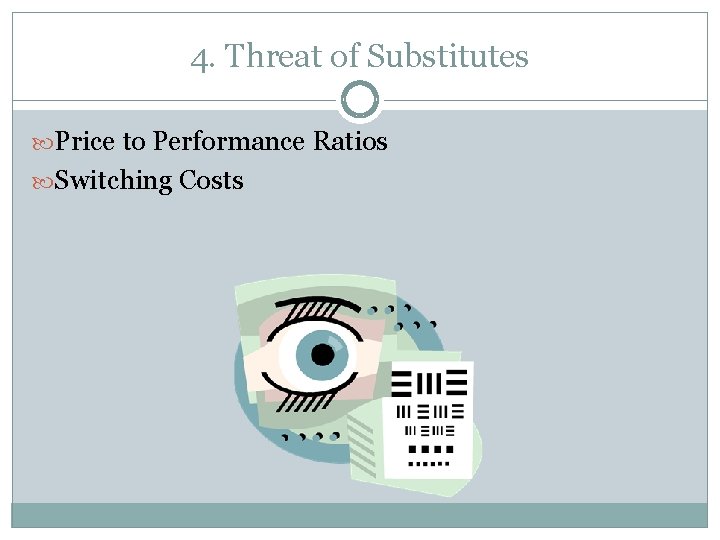 4. Threat of Substitutes

Price to Performance Ratios
Switching Costs